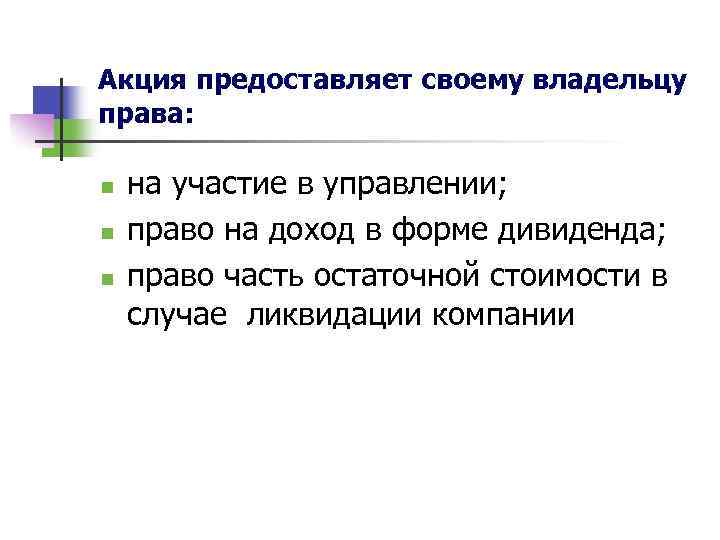 Акция предоставляет своему владельцу права:

- на участие в управлении;
- право на доход в форме дивиденда;
- право часть остаточной стоимости в случае  ликвидации компании